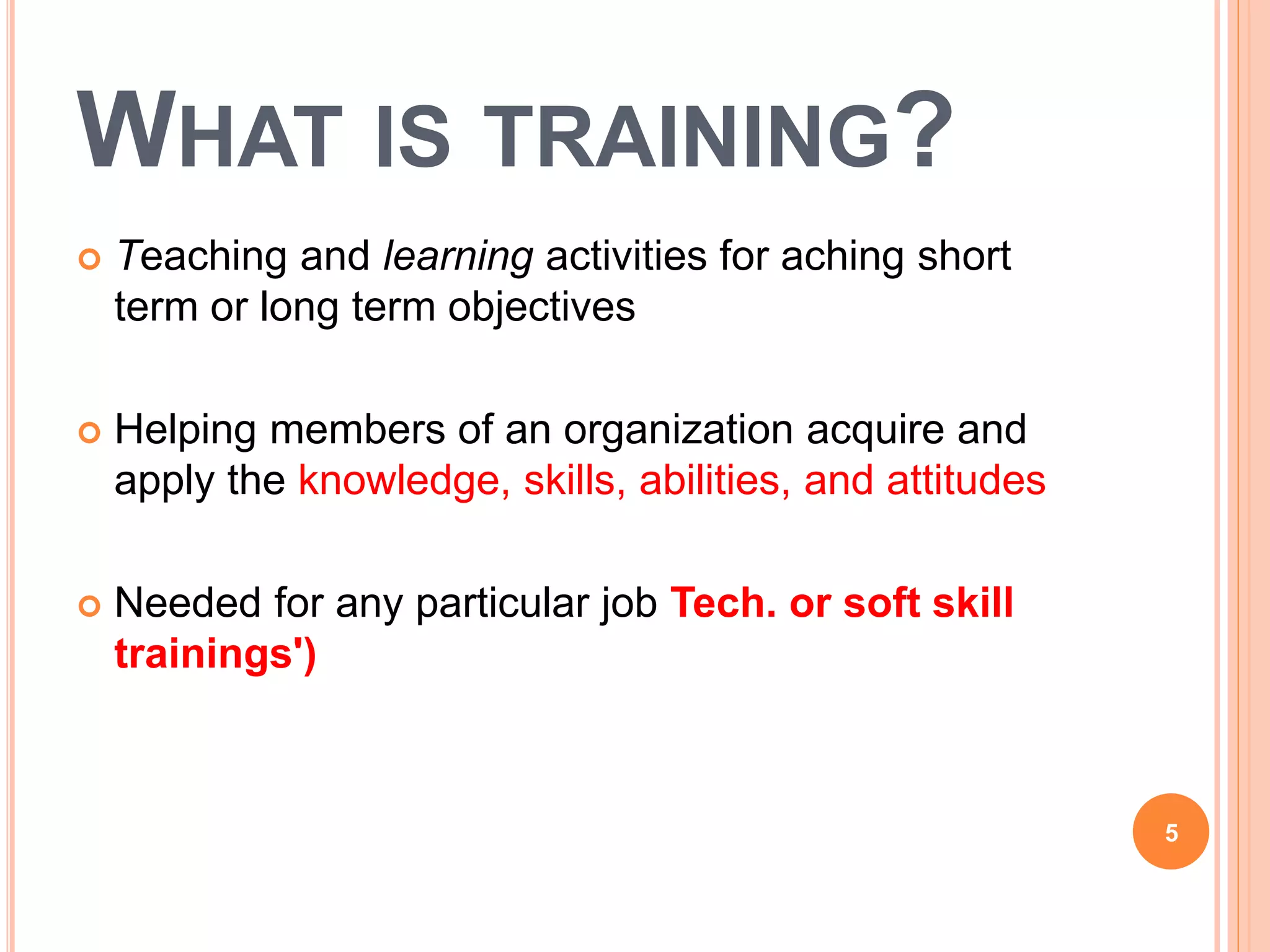 WHAT IS TRAINING?

Teaching and learning activities for aching short term or long term objectives

Helping members of an organization acquire and apply the knowledge, skills, abilities, and attitudes

Needed for any particular job Tech. or soft skill trainings')

5